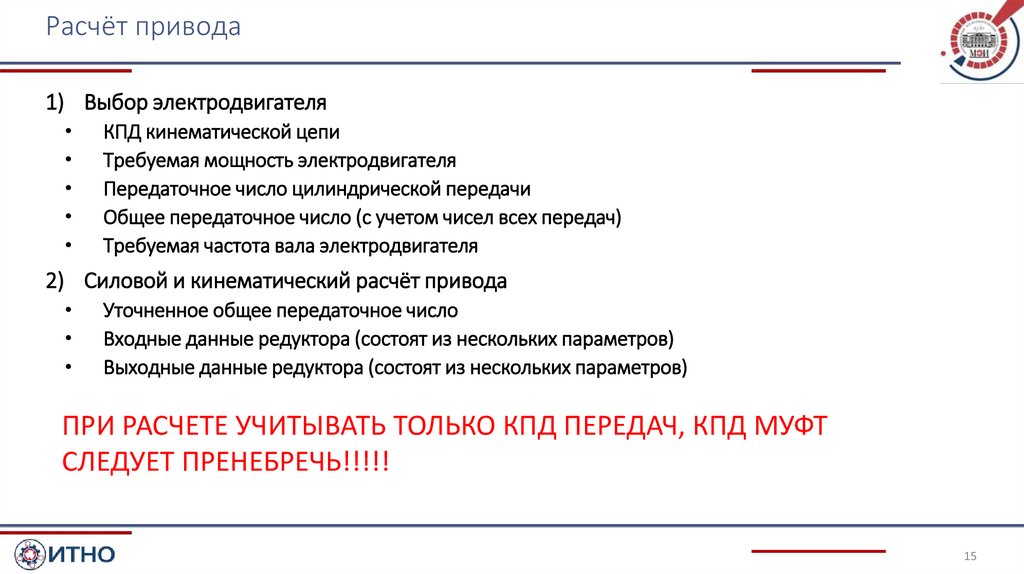 Расчёт привода

МЭИ

1) Выбор электродвигателя
• КПД кинематической цепи
• Требуемая мощность электродвигателя
• Передаточное число цилиндрической передачи
• Общее передаточное число (с учетом чисел всех передач)
• Требуемая частота вала электродвигателя

2) Силовой и кинематический расчёт привода
• Уточненное общее передаточное число
• Входные данные редуктора (состоят из нескольких параметров)
• Выходные данные редуктора (состоят из нескольких параметров)

ПРИ РАСЧЕТЕ УЧИТЫВАТЬ ТОЛЬКО КПД ПЕРЕДАЧ, КПД МУФТ СЛЕДУЕТ ПРЕНЕБРЕЧЬ!!!!!

ИТНО

15